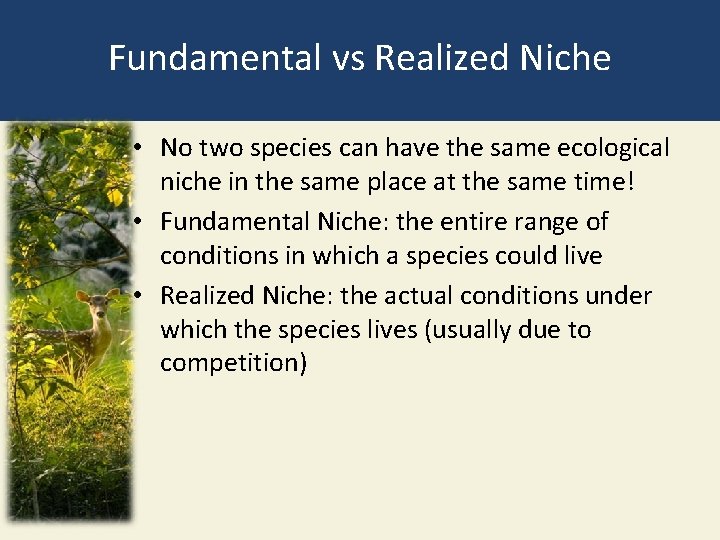 Fundamental vs Realized Niche

• No two species can have the same ecological niche in the same place at the same time!
• Fundamental Niche: the entire range of conditions in which a species could live
• Realized Niche: the actual conditions under which the species lives (usually due to competition)